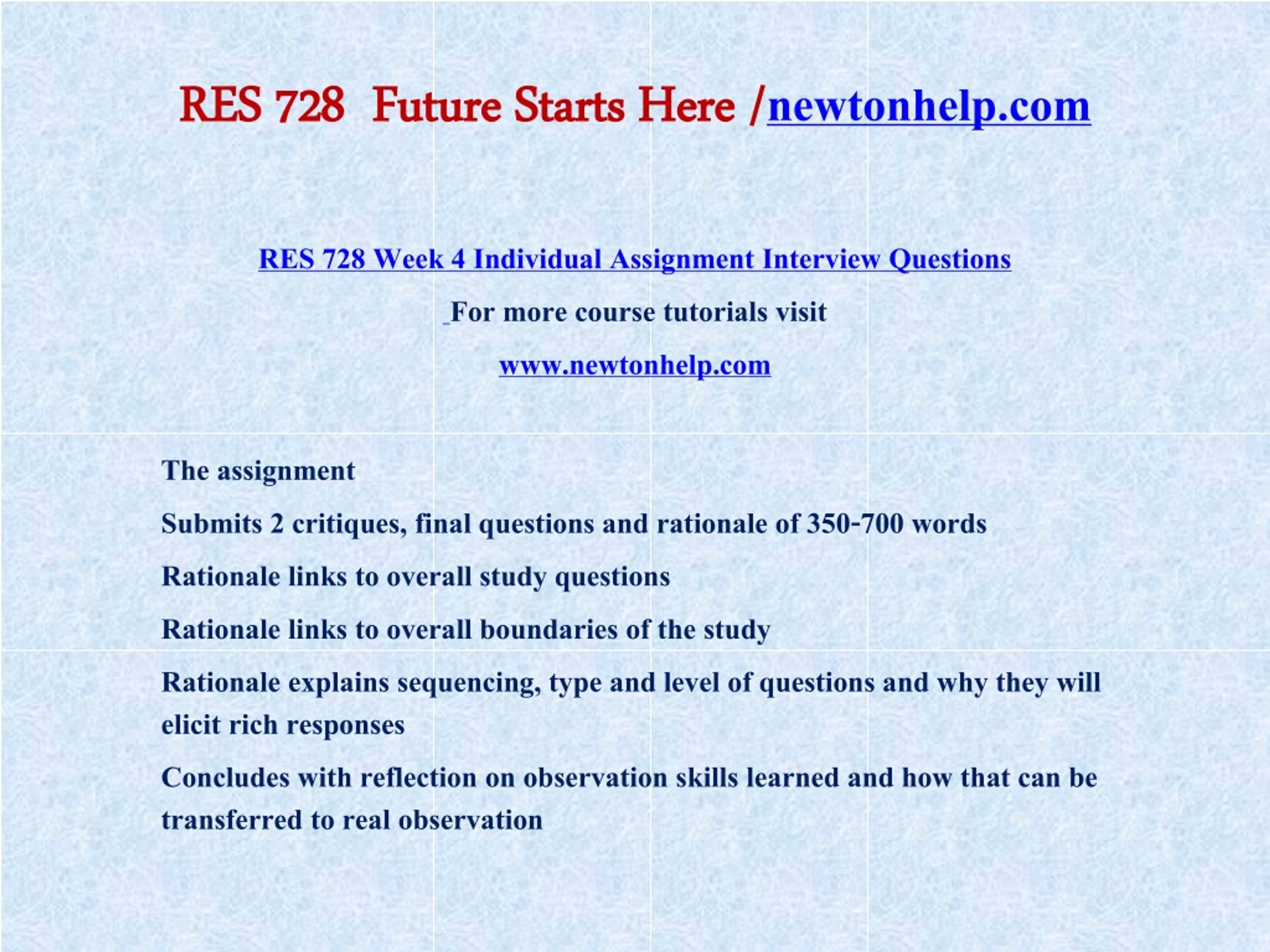 RES 728 Future Starts Here /newtonhelp.com

RES 728 Week 4 Individual Assignment Interview Questions

For more course tutorials visit

www.newtonhelp.com

The assignment

Submits 2 critiques, final questions and rationale of 350-700 words

Rationale links to overall study questions

Rationale links to overall boundaries of the study

Rationale explains sequencing, type and level of questions and why they will elicit rich responses

Concludes with reflection on observation skills learned and how that can be transferred to real observation